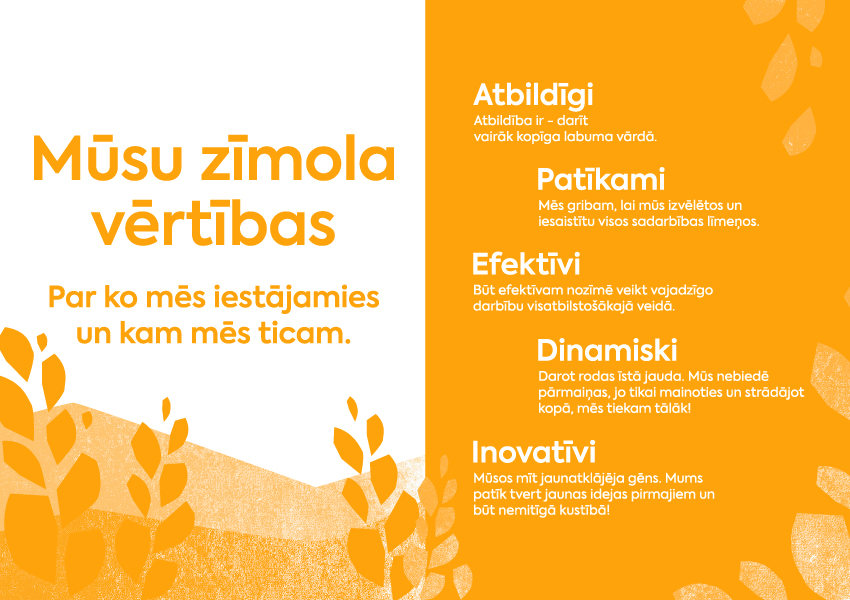 Mūsu zīmola vērtības

Par ko mēs iestājamies un kam mēs ticam.

Atbildīgi
Atbildība ir - darīt vairāk kopīga labuma vārdā.

Patīkami
Mēs gribam, lai mūs izvēlētos un iesaistītu visos sadarbības līmeņos.

Efektīvi
Būt efektīvam nozīmē veikt vajadzīgo darbību visatbilstošākajā veidā.

Dinamiski
Darot rodas īstā jauda. Mūs nebiedē pārmaiņas, jo tikai mainoties un strādājot kopā, mēs tiekam tālāk!

Inovatīvi
Mūsos mīt jaunatklājēja gēns. Mums patīk tvert jaunas idejas pirmajiem un būt nemitīgā kustībā!